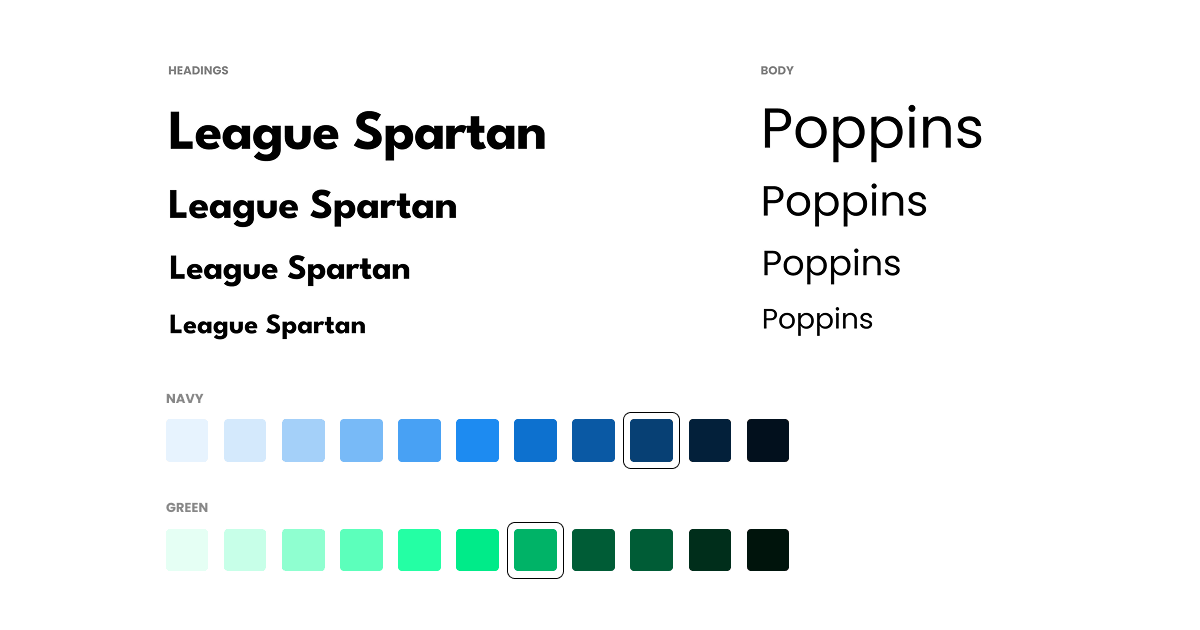 HEADINGS

League Spartan

League Spartan

League Spartan

League Spartan

BODY

Poppins

Poppins

Poppins

Poppins

NAVY

GREEN